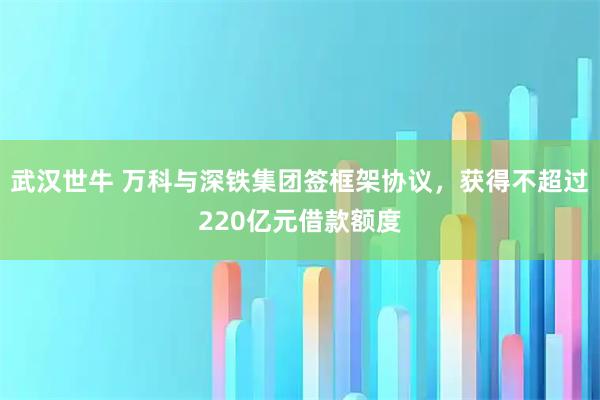 武汉世牛 万科与深铁集团签框架协议，获得不超过220亿元借款额度